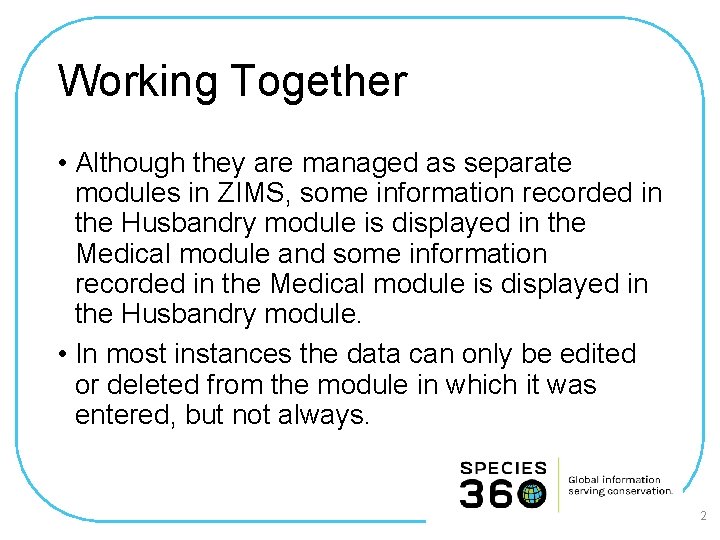 Working Together

• Although they are managed as separate modules in ZIMS, some information recorded in the Husbandry module is displayed in the Medical module and some information recorded in the Medical module is displayed in the Husbandry module.

• In most instances the data can only be edited or deleted from the module in which it was entered, but not always.

SPECIES 360

Global information serving conservation.

2